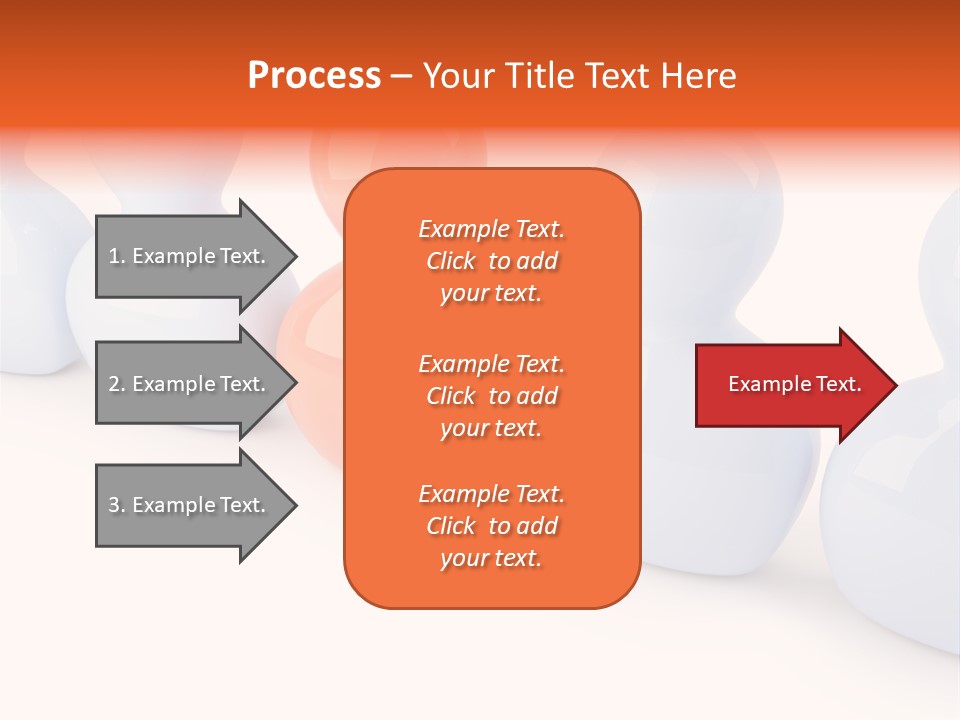 Process – Your Title Text Here

1. Example Text.

2. Example Text.

3. Example Text.

Example Text. Click to add your text.

Example Text. Click to add your text.

Example Text. Click to add your text.

Example Text.